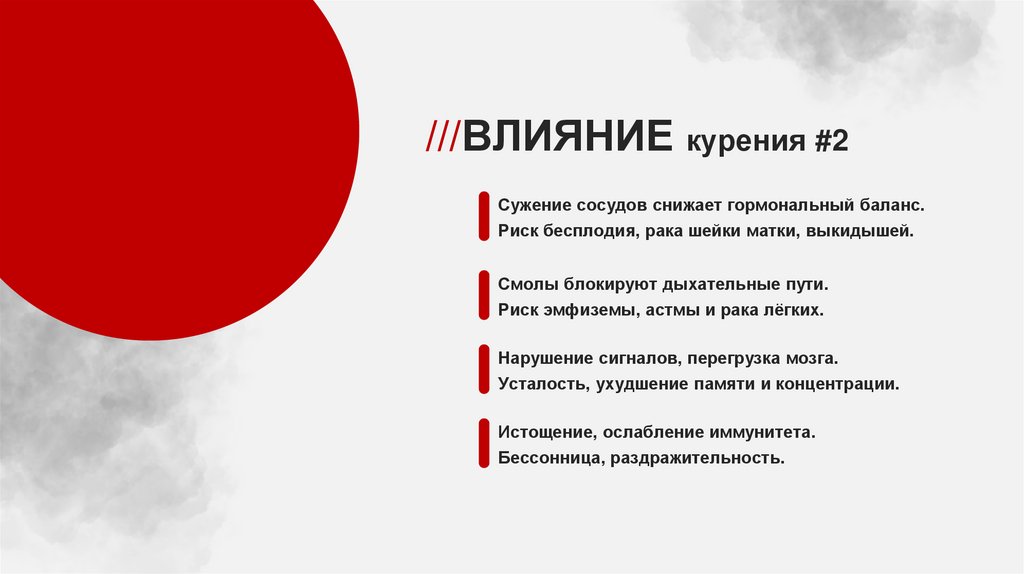 ///ВЛИЯНИЕ курения #2

Сужение сосудов снижает гормональный баланс.
Риск бесплодия, рака шейки матки, выкидышей.

Смолы блокируют дыхательные пути.
Риск эмфиземы, астмы и рака лёгких.

Нарушение сигналов, перегрузка мозга.
Усталость, ухудшение памяти и концентрации.

Истощение, ослабление иммунитета.
Бессонница, раздражительность.